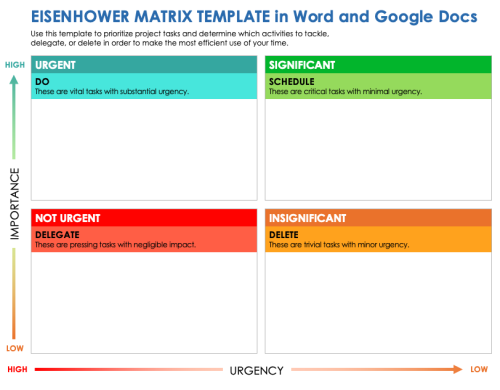 EISENHOWER MATRIX TEMPLATE in Word and Google Docs

Use this template to prioritize project tasks and determine which activities to tackle, delegate, or delete in order to make the most efficient use of your time.

HIGH

IMPORTANCE

LOW

URGENT
DO
These are vital tasks with substantial urgency.

SIGNIFICANT
SCHEDULE
These are critical tasks with minimal urgency.

NOT URGENT
DELEGATE
These are pressing tasks with negligible impact.

INSIGNIFICANT
DELETE
These are trivial tasks with minor urgency.

HIGH

URGENCY

LOW